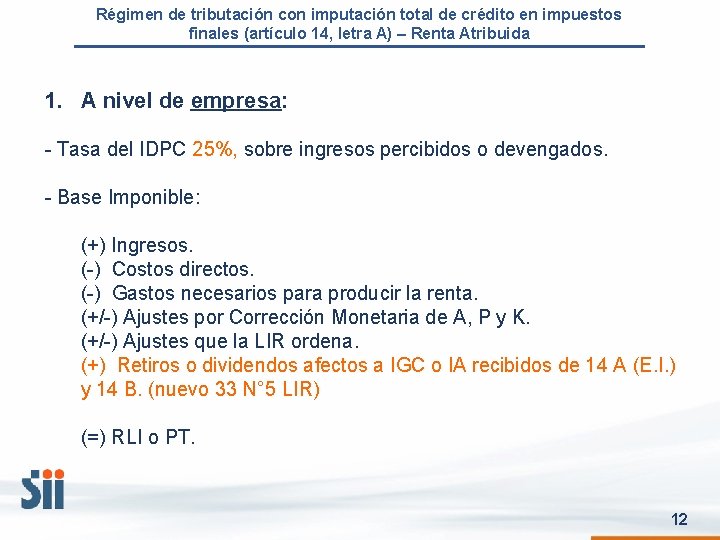 Régimen de tributación con imputación total de crédito en impuestos finales (artículo 14, letra A) – Renta Atribuida

1. A nivel de empresa:

- Tasa del IDPC 25%, sobre ingresos percibidos o devengados.

- Base Imponible:

(+) Ingresos.
(-) Costos directos.
(-) Gastos necesarios para producir la renta.
(+/-) Ajustes por Corrección Monetaria de A, P y K.
(+/-) Ajustes que la LIR ordena.
(+) Retiros o dividendos afectos a IGC o IA recibidos de 14 A (E.I.) y 14 B. (nuevo 33 N°5 LIR)

(=) RLI o PT.

Sii

12